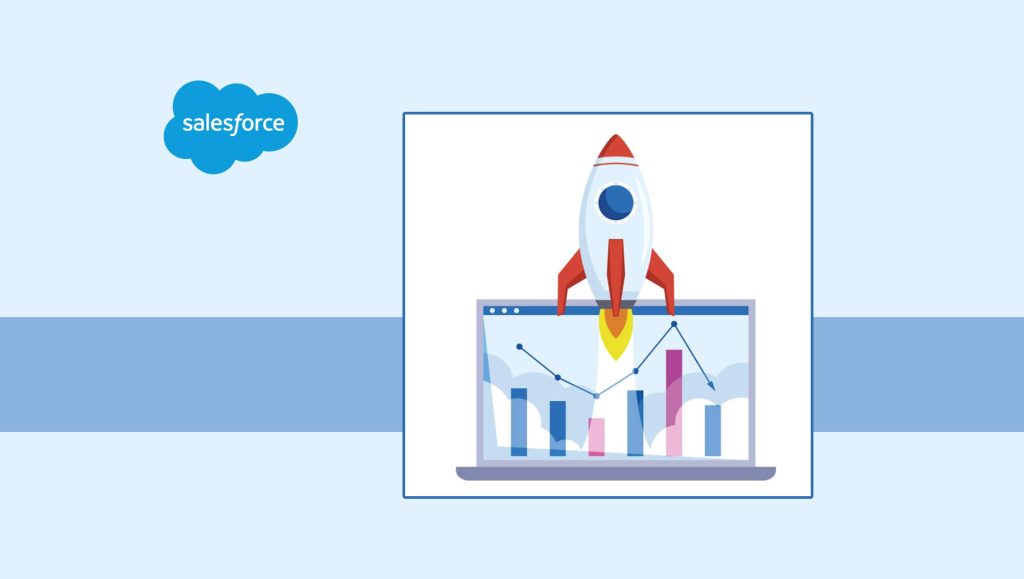 salesforce